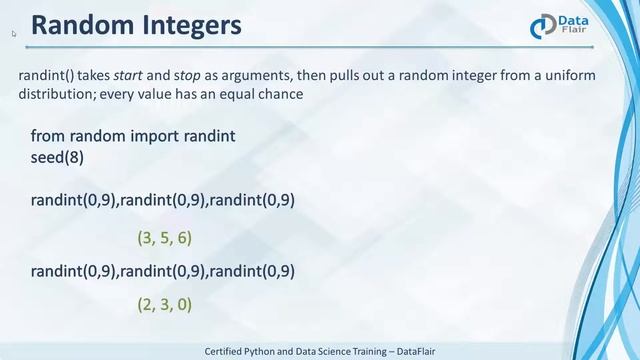 Random Integers

Data Flair

randint() takes start and stop as arguments, then pulls out a random integer from a uniform distribution; every value has an equal chance

from random import randint
seed(8)

randint(0,9),randint(0,9),randint(0,9)

(3, 5, 6)

randint(0,9),randint(0,9),randint(0,9)

(2, 3, 0)

Certified Python and Data Science Training – DataFlair